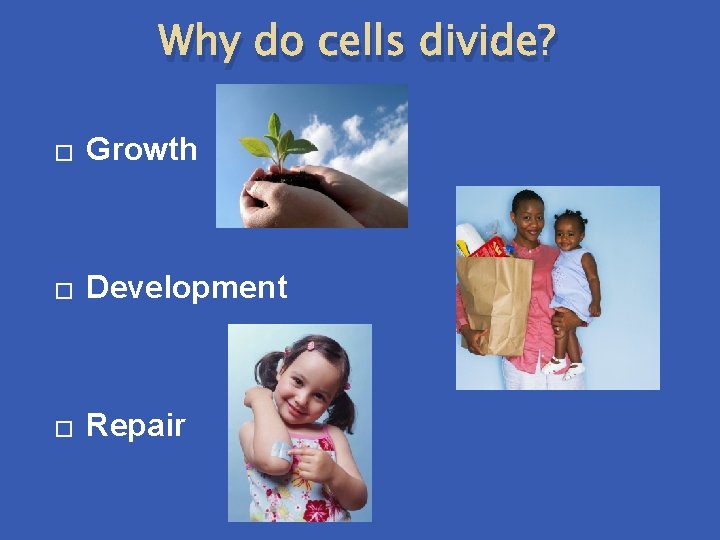 Why do cells divide?

□ Growth

□ Development

□ Repair